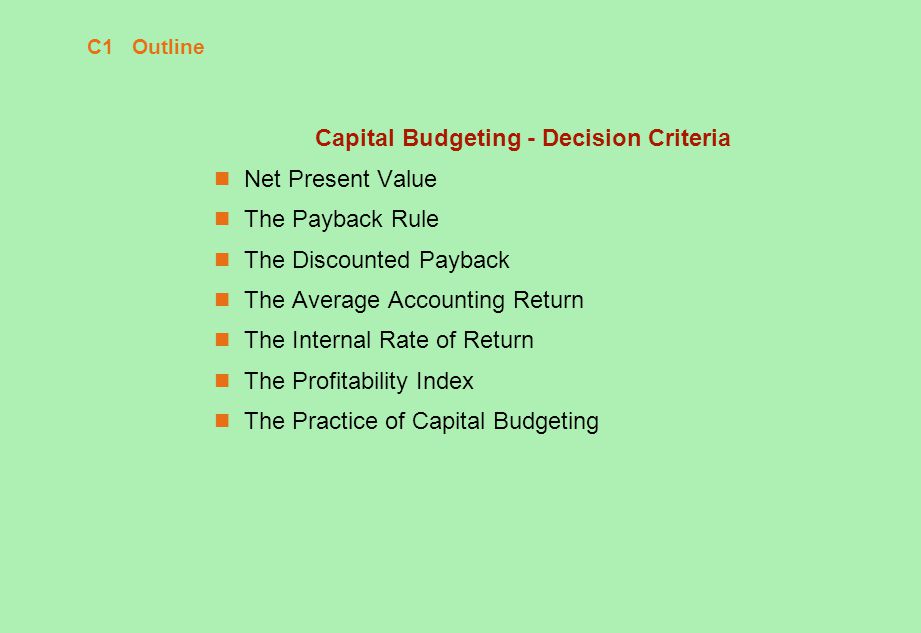 C1 Outline

Capital Budgeting - Decision Criteria

- Net Present Value
- The Payback Rule
- The Discounted Payback
- The Average Accounting Return
- The Internal Rate of Return
- The Profitability Index
- The Practice of Capital Budgeting